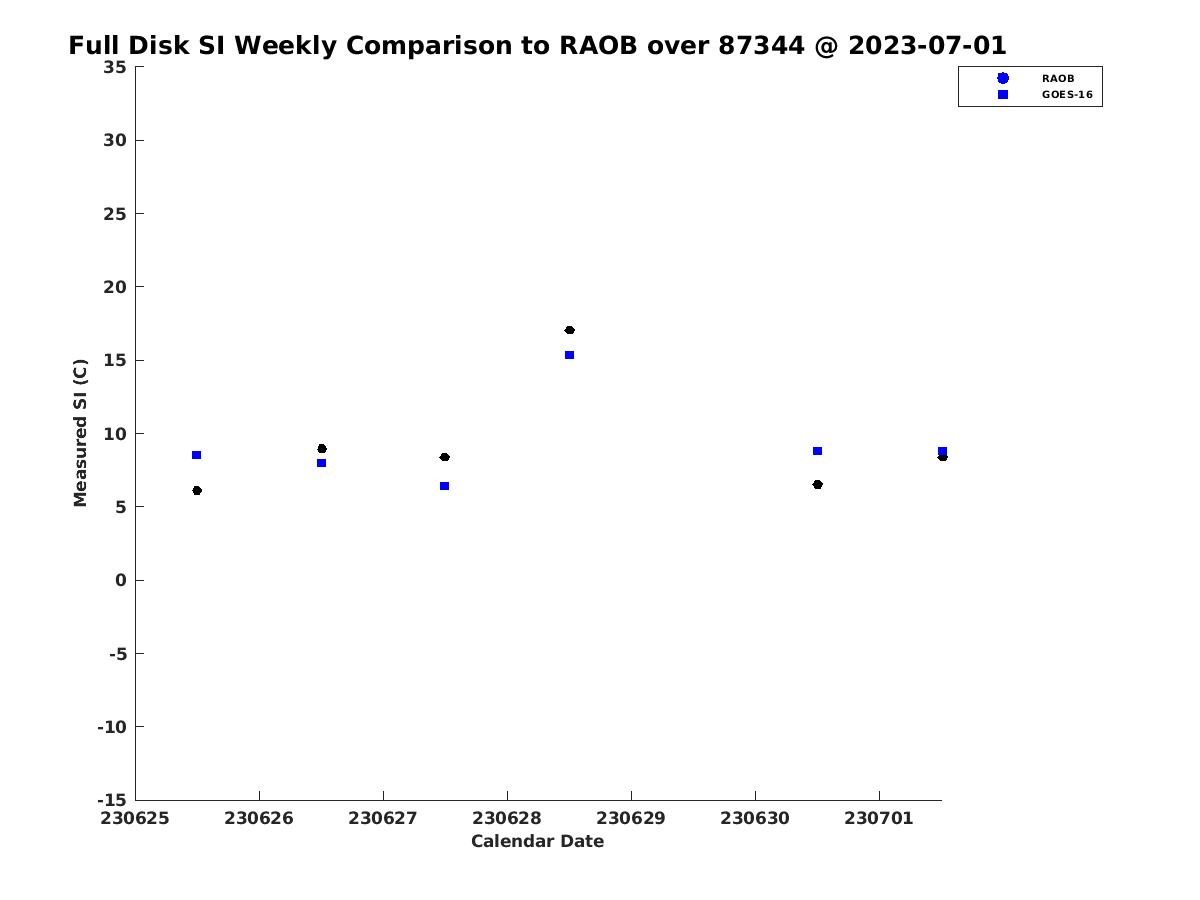 Full Disk SI Weekly Comparison to RAOB over 87344 @ 2023-07-01

RAOB
GOES-16

Measured SI (C)

35
30
25
20
15
10
5
0
-5
-10
-15

230625 230626 230627 230628 230629 230630 230701

Calendar Date